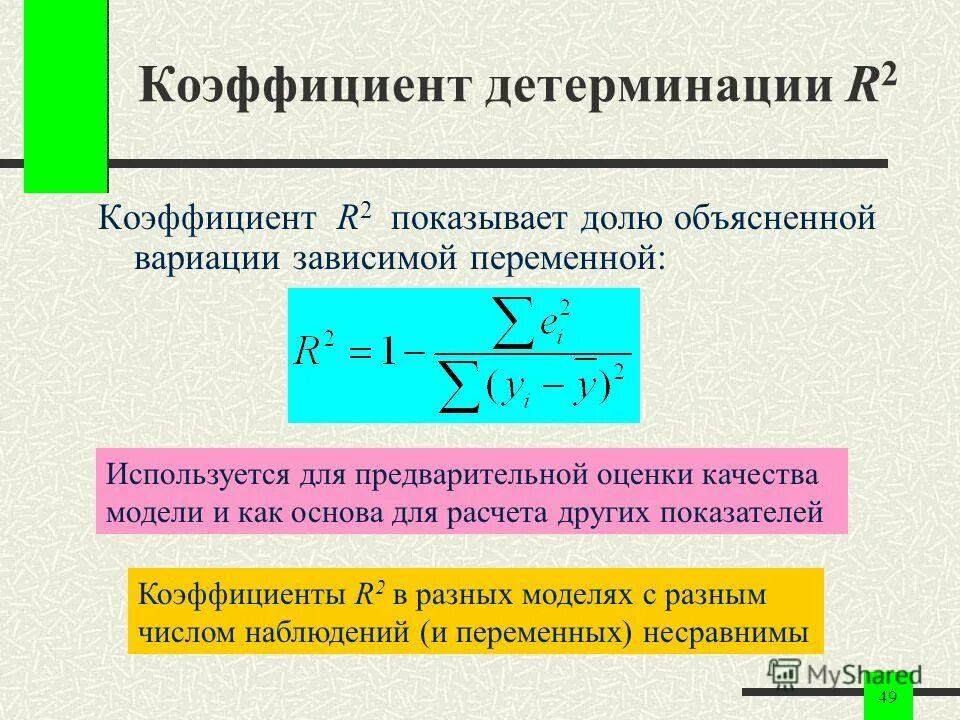 Коэффициент детерминации $R^2$

Коэффициент $R^2$ показывает долю объясненной вариации зависимой переменной:

$R^2 = 1 - \frac{\sum e_i^2}{\sum (y_i - \bar{y})^2}$

Используется для предварительной оценки качества модели и как основа для расчета других показателей

Коэффициенты $R^2$ в разных моделях с разным числом наблюдений (и переменных) несравнимы

MyShared

49